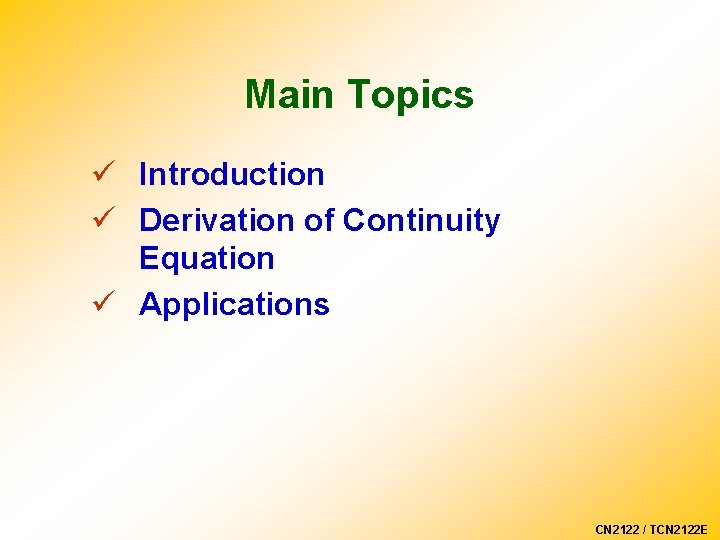 Main Topics

✓ Introduction
✓ Derivation of Continuity Equation
✓ Applications

CN2122 / TCN2122E